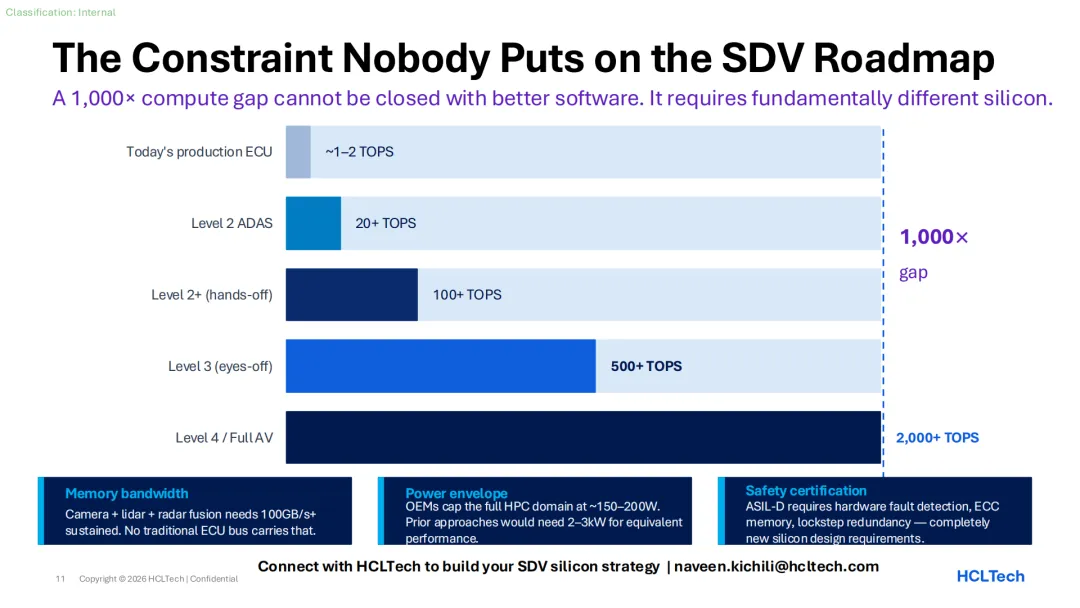 Classification: Internal

The Constraint Nobody Puts on the SDV Roadmap

A 1,000× compute gap cannot be closed with better software. It requires fundamentally different silicon.

Today's production ECU ~1–2 TOPS

Level 2 ADAS 20+ TOPS

Level 2+ (hands-off) 100+ TOPS

Level 3 (eyes-off) 500+ TOPS

Level 4 / Full AV 2,000+ TOPS

1,000× gap

Memory bandwidth
Camera + lidar + radar fusion needs 100GB/s+ sustained. No traditional ECU bus carries that.

Power envelope
OEMs cap the full HPC domain at ~150–200W. Prior approaches would need 2–3kW for equivalent performance.

Safety certification
ASIL-D requires hardware fault detection, ECC memory, lockstep redundancy — completely new silicon design requirements.

Connect with HCLTech to build your SDV silicon strategy | naveen.kichili@hcltech.com

11 Copyright © 2026 HCLTech | Confidential

HCLTech